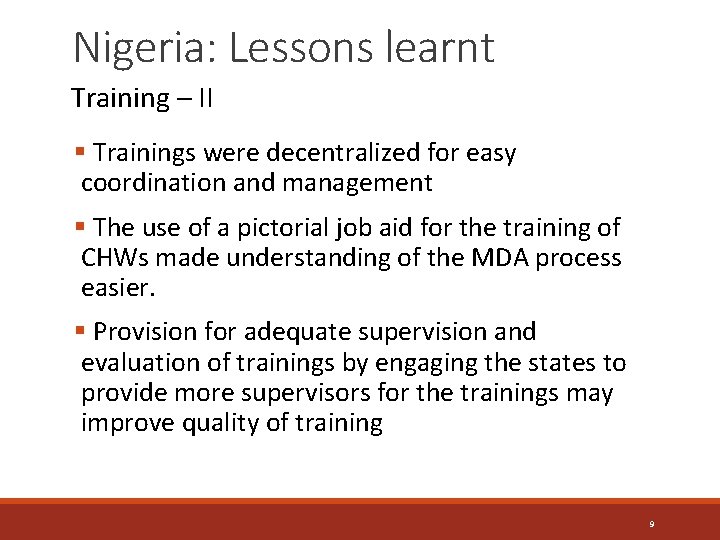 Nigeria: Lessons learnt

Training – II

▪ Trainings were decentralized for easy coordination and management

▪ The use of a pictorial job aid for the training of CHWs made understanding of the MDA process easier.

▪ Provision for adequate supervision and evaluation of trainings by engaging the states to provide more supervisors for the trainings may improve quality of training

9